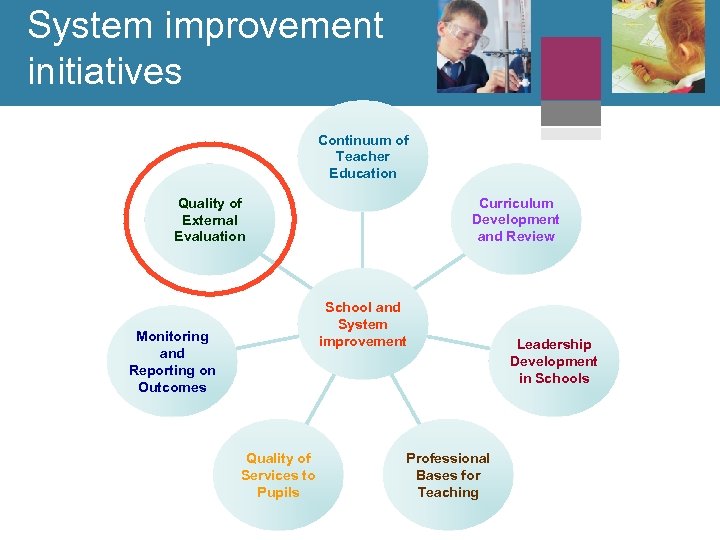 System improvement initiatives

Continuum of Teacher Education

Quality of External Evaluation

Curriculum Development and Review

School and System improvement

Monitoring and Reporting on Outcomes

Leadership Development in Schools

Quality of Services to Pupils

Professional Bases for Teaching